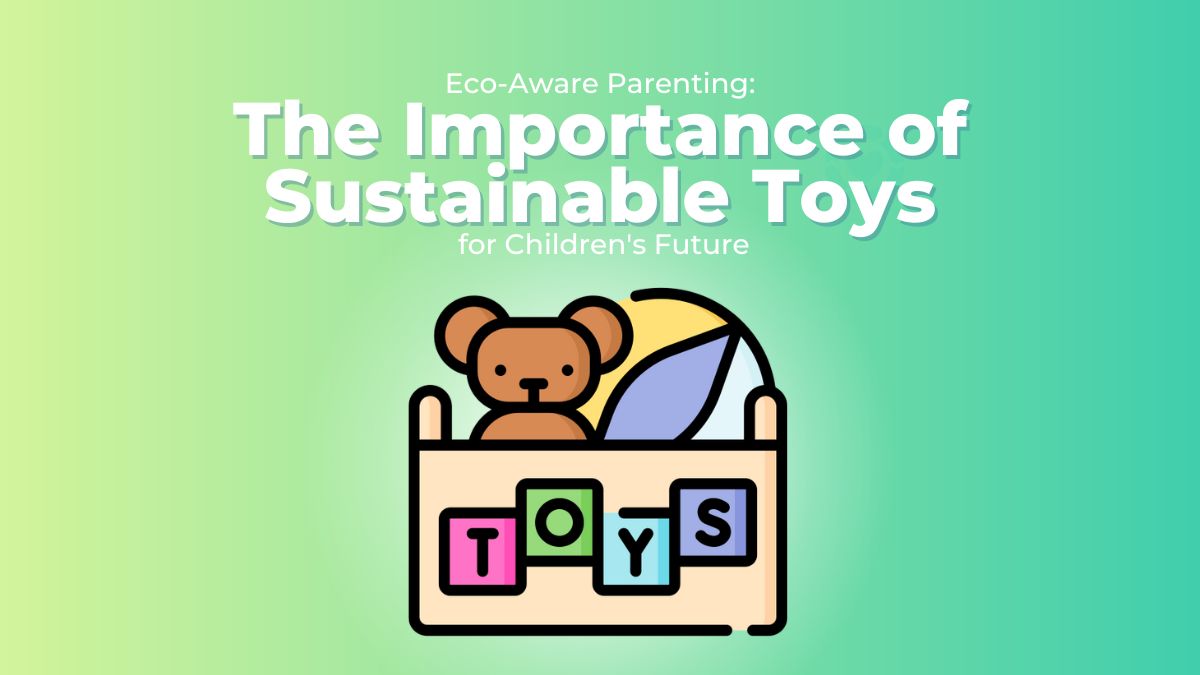 Eco-Aware Parenting:
The Importance of Sustainable Toys
for Children's Future

TOYS